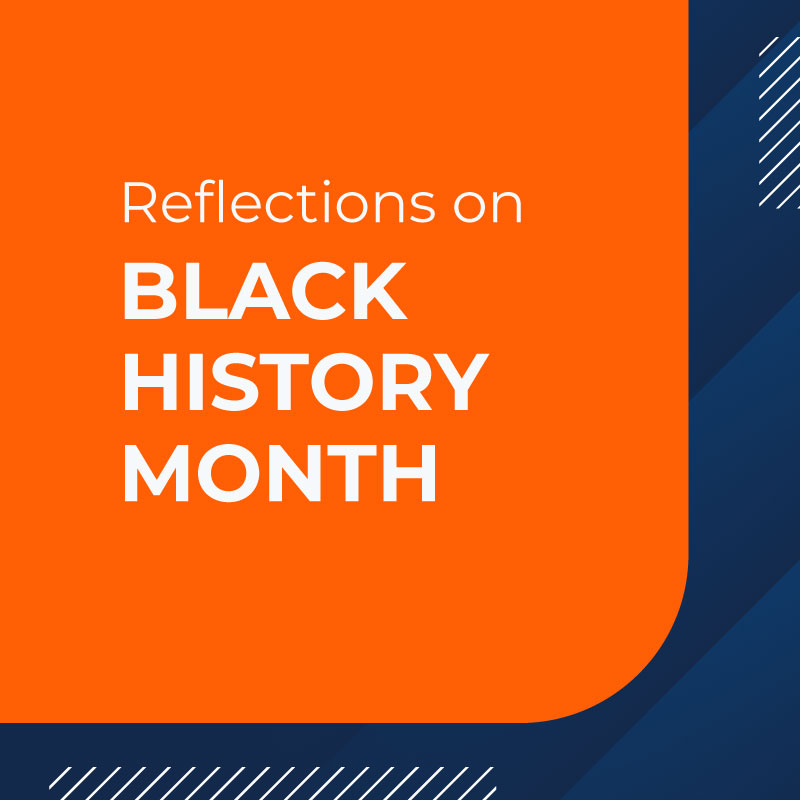 Reflections on

BLACK HISTORY MONTH